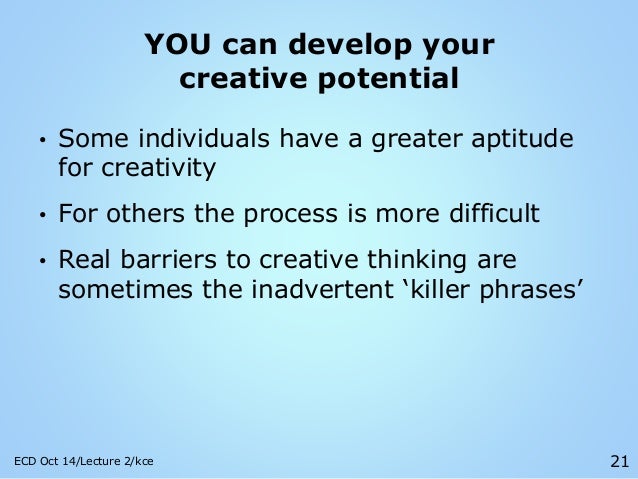 YOU can develop your creative potential

• Some individuals have a greater aptitude for creativity

• For others the process is more difficult

• Real barriers to creative thinking are sometimes the inadvertent ‘killer phrases’

ECD Oct 14/Lecture 2/kce

21